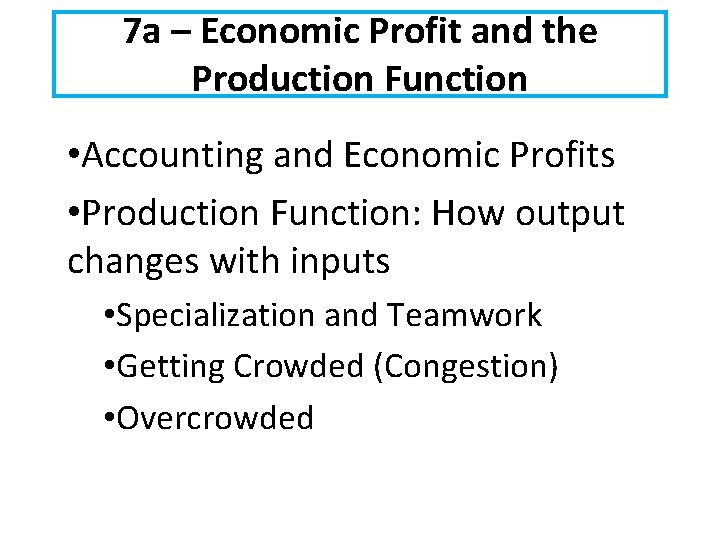 7a – Economic Profit and the Production Function

•Accounting and Economic Profits

•Production Function: How output changes with inputs

•Specialization and Teamwork

•Getting Crowded (Congestion)

•Overcrowded